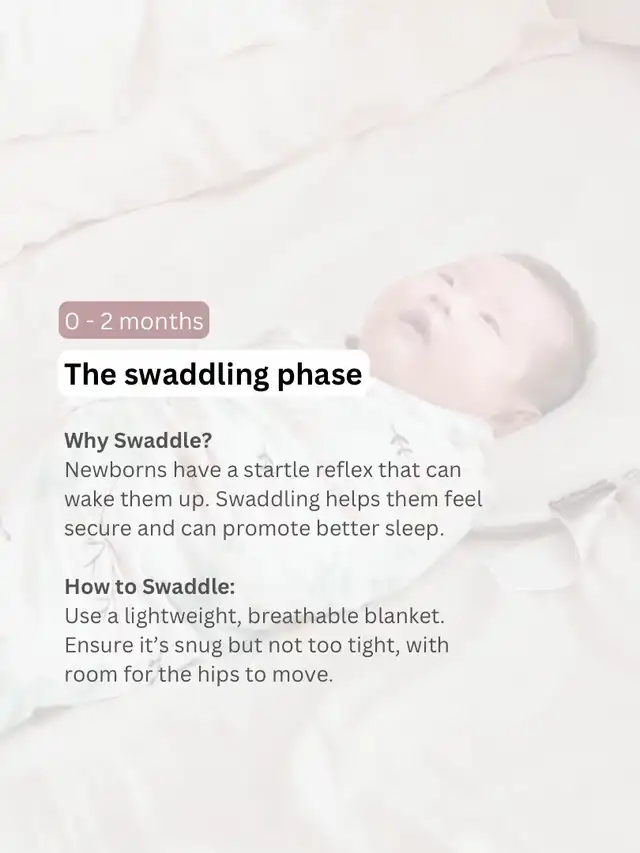 0 - 2 months

The swaddling phase

Why Swaddle?
Newborns have a startle reflex that can wake them up. Swaddling helps them feel secure and can promote better sleep.

How to Swaddle:
Use a lightweight, breathable blanket. Ensure it's snug but not too tight, with room for the hips to move.